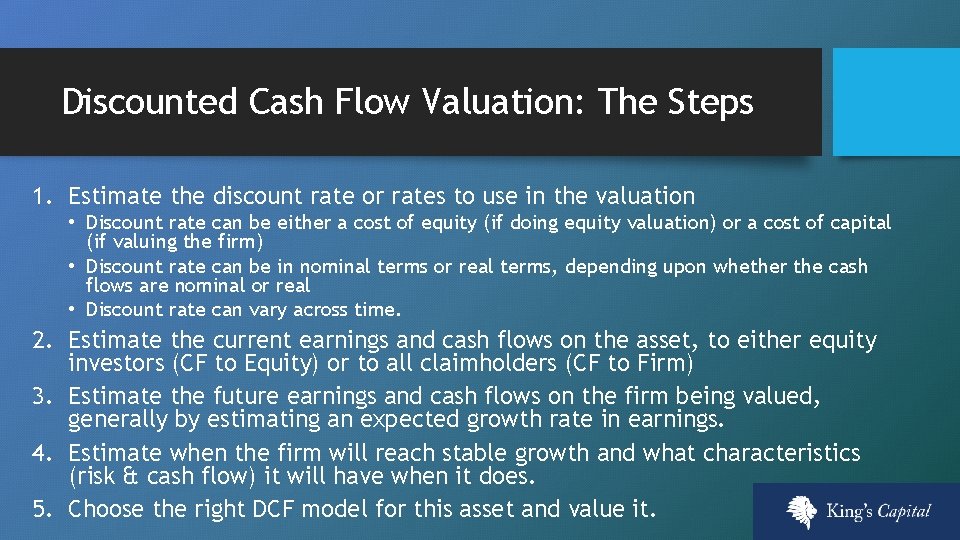 Discounted Cash Flow Valuation: The Steps

1. Estimate the discount rate or rates to use in the valuation
• Discount rate can be either a cost of equity (if doing equity valuation) or a cost of capital (if valuing the firm)
• Discount rate can be in nominal terms or real terms, depending upon whether the cash flows are nominal or real
• Discount rate can vary across time.
2. Estimate the current earnings and cash flows on the asset, to either equity investors (CF to Equity) or to all claimholders (CF to Firm)
3. Estimate the future earnings and cash flows on the firm being valued, generally by estimating an expected growth rate in earnings.
4. Estimate when the firm will reach stable growth and what characteristics (risk & cash flow) it will have when it does.
5. Choose the right DCF model for this asset and value it.

King's Capital